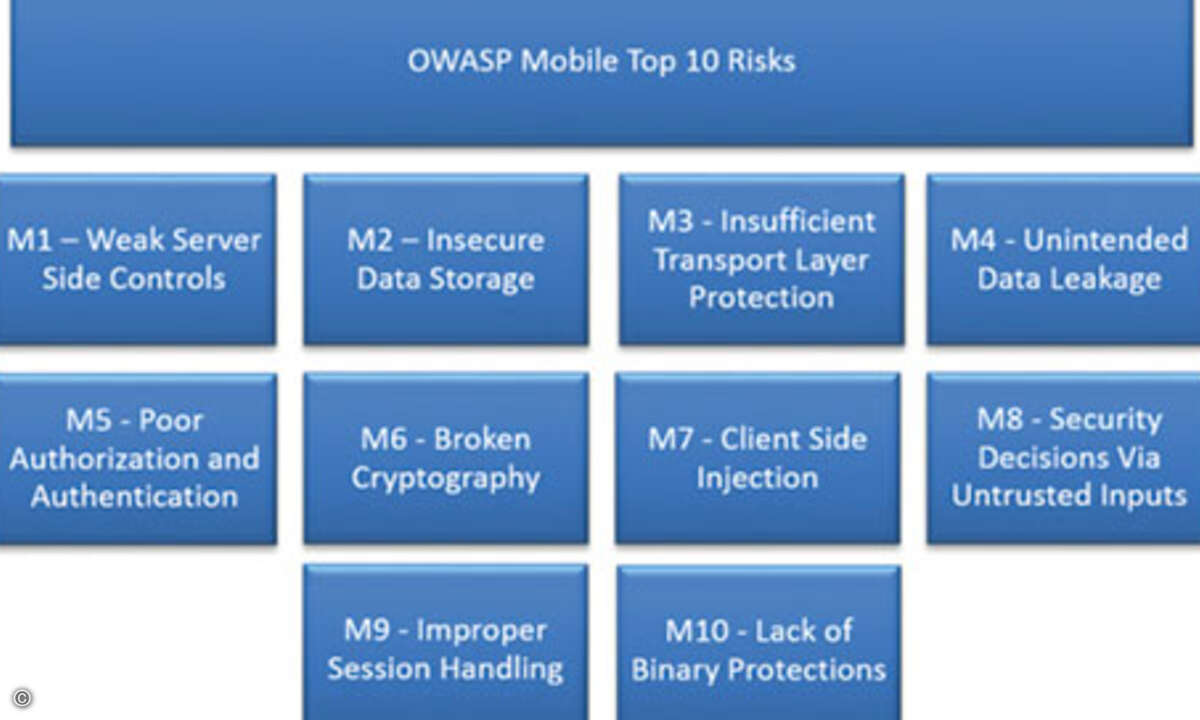 OWASP Mobile Top 10 Risks

M1 – Weak Server Side Controls

M2 – Insecure Data Storage

M3 - Insufficient Transport Layer Protection

M4 - Unintended Data Leakage

M5 - Poor Authorization and Authentication

M6 - Broken Cryptography

M7 - Client Side Injection

M8 - Security Decisions Via Untrusted Inputs

M9 - Improper Session Handling

M10 - Lack of Binary Protections

©